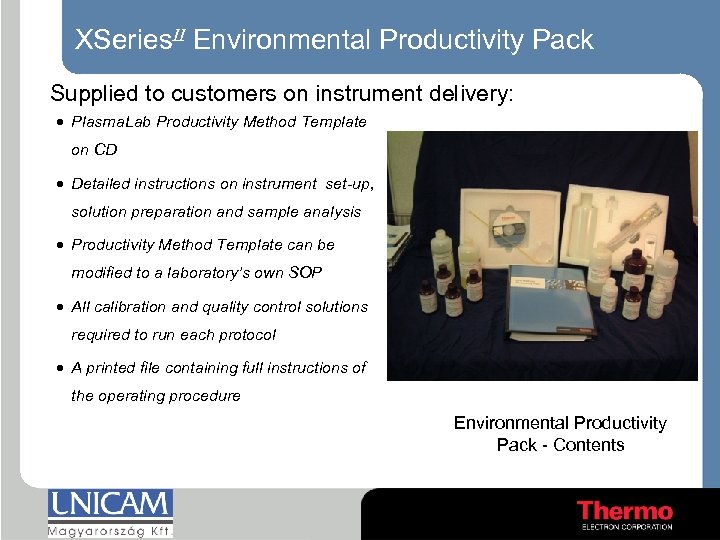 XSeries$^{II}$ Environmental Productivity Pack

Supplied to customers on instrument delivery:

• PlasmaLab Productivity Method Template on CD

• Detailed instructions on instrument set-up, solution preparation and sample analysis

• Productivity Method Template can be modified to a laboratory's own SOP

• All calibration and quality control solutions required to run each protocol

• A printed file containing full instructions of the operating procedure

Environmental Productivity Pack - Contents

UNICAM
Magyarország Kft.

Thermo
ELECTRON CORPORATION